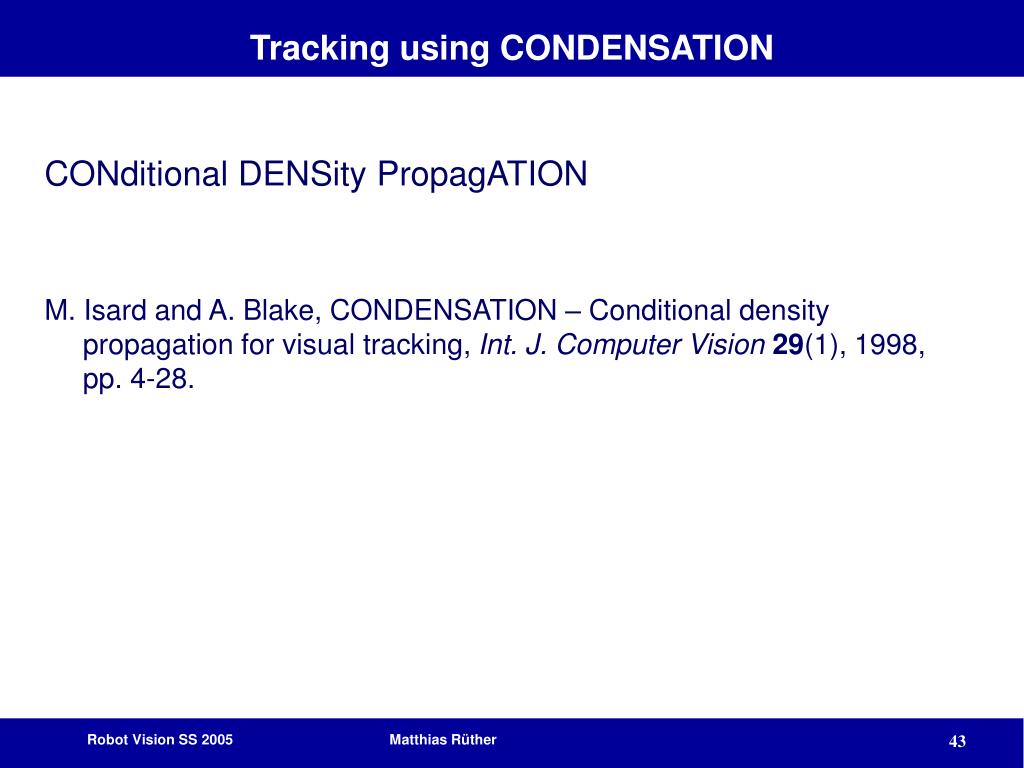 Tracking using CONDENSATION

CONditional DENSity PropagATION

M. Isard and A. Blake, CONDENSATION – Conditional density propagation for visual tracking, Int. J. Computer Vision 29(1), 1998, pp. 4-28.

Robot Vision SS 2005

Matthias Rüther

43